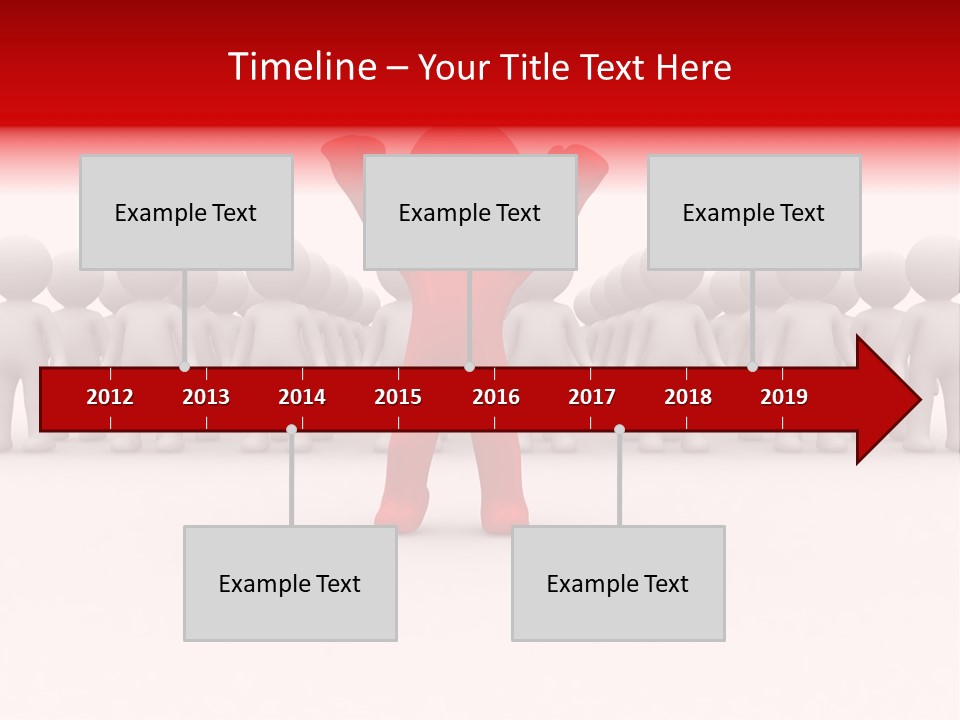 Timeline – Your Title Text Here

Example Text

Example Text

Example Text

2012 2013 2014 2015 2016 2017 2018 2019

Example Text

Example Text